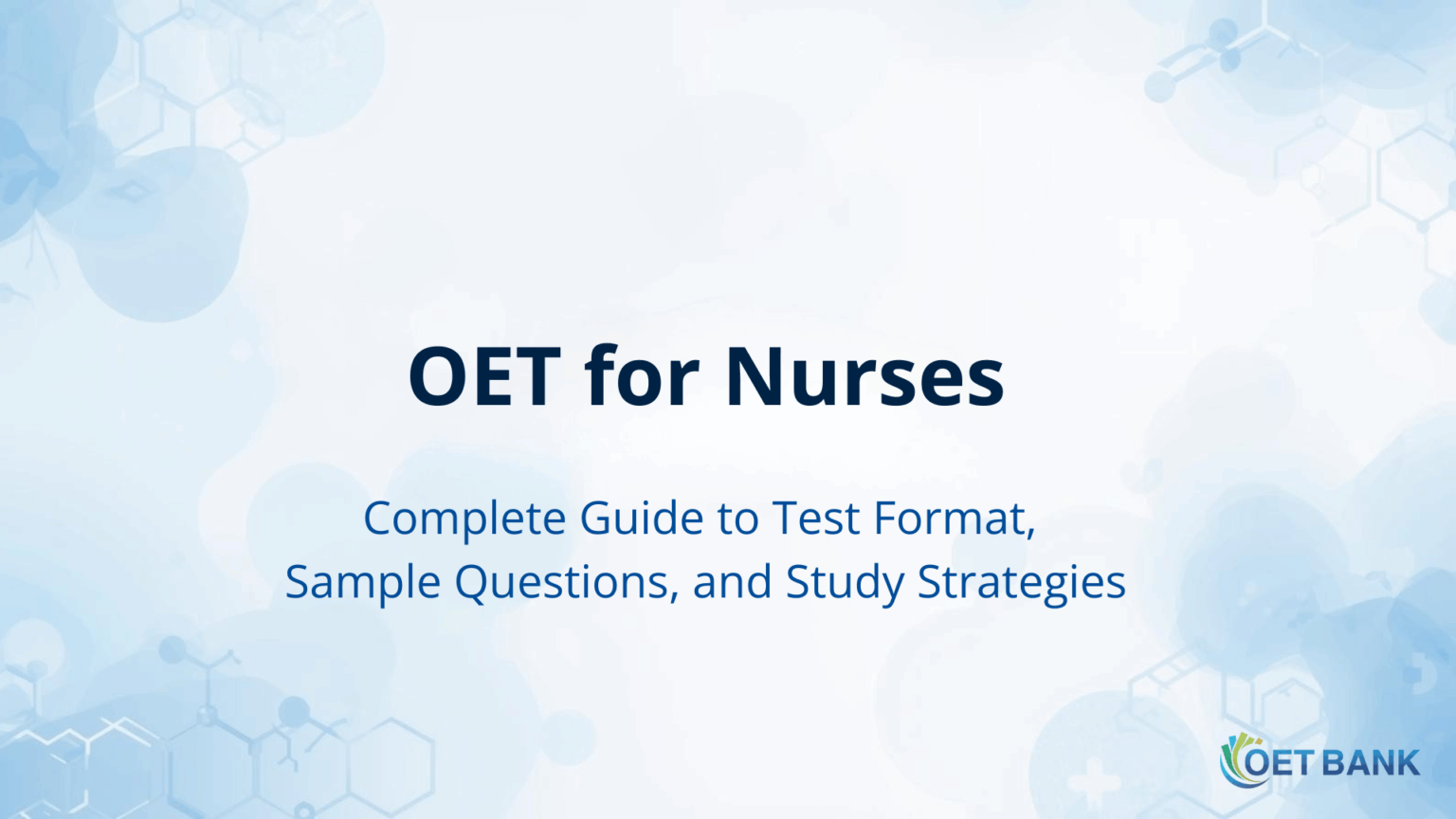 OET for Nurses

Complete Guide to Test Format, Sample Questions, and Study Strategies

OET BANK